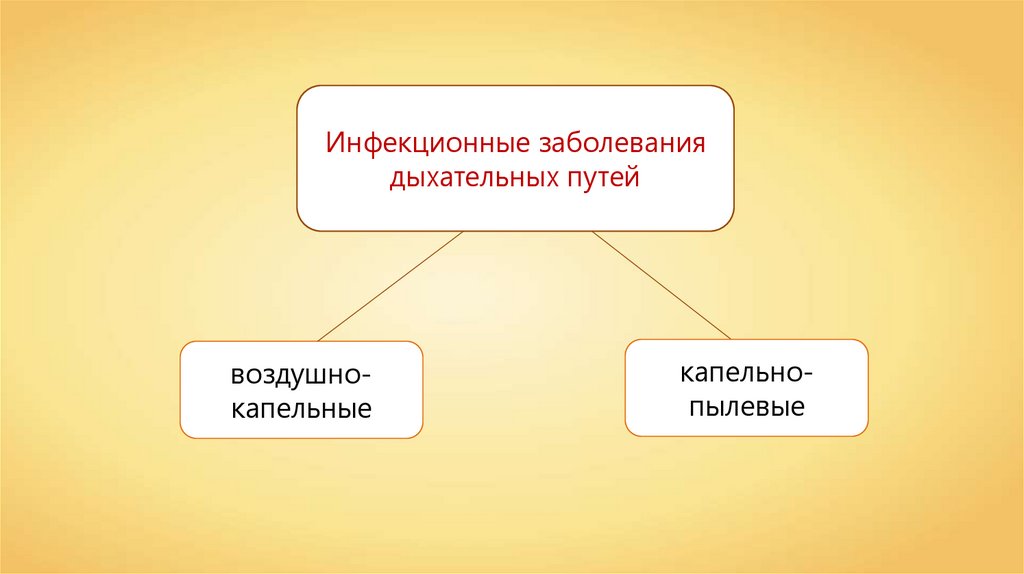 Инфекционные заболевания дыхательных путей

воздушно-капельные

капельно-пылевые